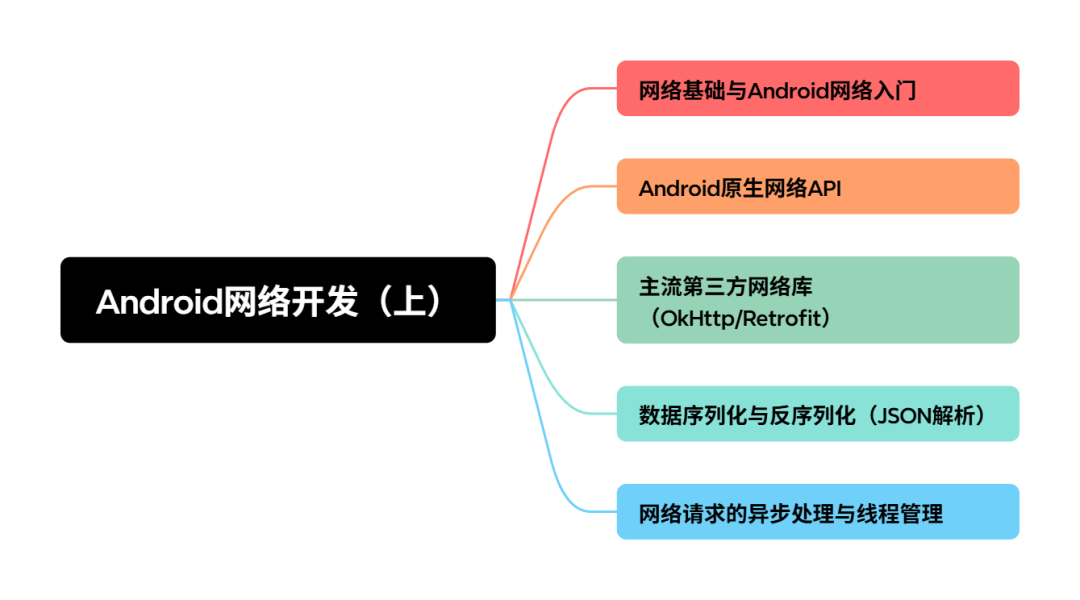 Android网络开发（上）

网络基础与Android网络入门

Android原生网络API

主流第三方网络库（OkHttp/Retrofit）

数据序列化与反序列化（JSON解析）

网络请求的异步处理与线程管理